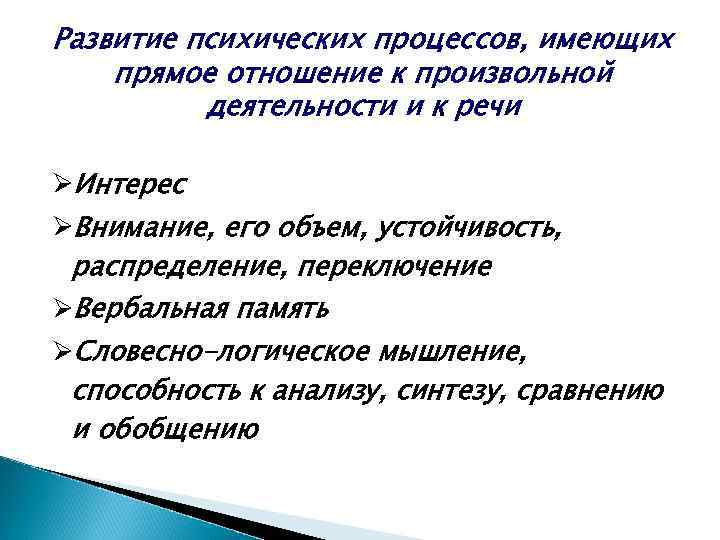 Развитие психических процессов, имеющих прямое отношение к произвольной деятельности и к речи

➢Интерес
➢Внимание, его объем, устойчивость, распределение, переключение
➢Вербальная память
➢Словесно-логическое мышление, способность к анализу, синтезу, сравнению и обобщению